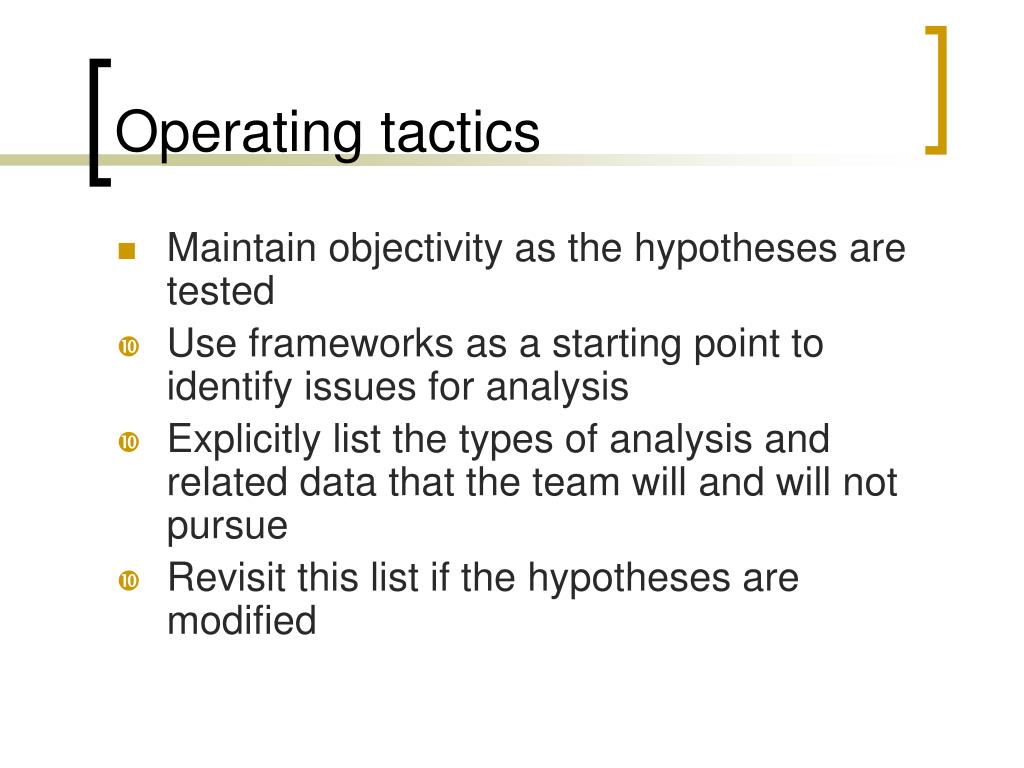 Operating tactics

- Maintain objectivity as the hypotheses are tested
- Use frameworks as a starting point to identify issues for analysis
- Explicitly list the types of analysis and related data that the team will and will not pursue
- Revisit this list if the hypotheses are modified